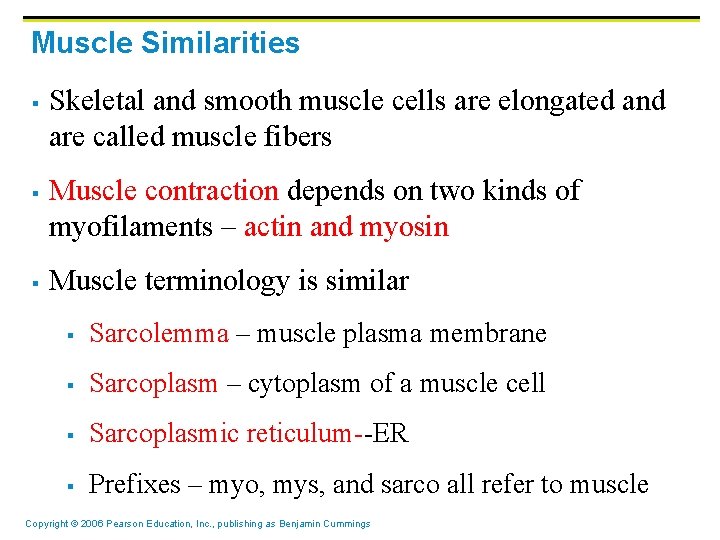 Muscle Similarities

▪ Skeletal and smooth muscle cells are elongated and are called muscle fibers

▪ Muscle contraction depends on two kinds of myofilaments – actin and myosin

▪ Muscle terminology is similar

▪ Sarcolemma – muscle plasma membrane

▪ Sarcoplasm – cytoplasm of a muscle cell

▪ Sarcoplasmic reticulum--ER

▪ Prefixes – myo, mys, and sarco all refer to muscle

Copyright © 2006 Pearson Education, Inc., publishing as Benjamin Cummings